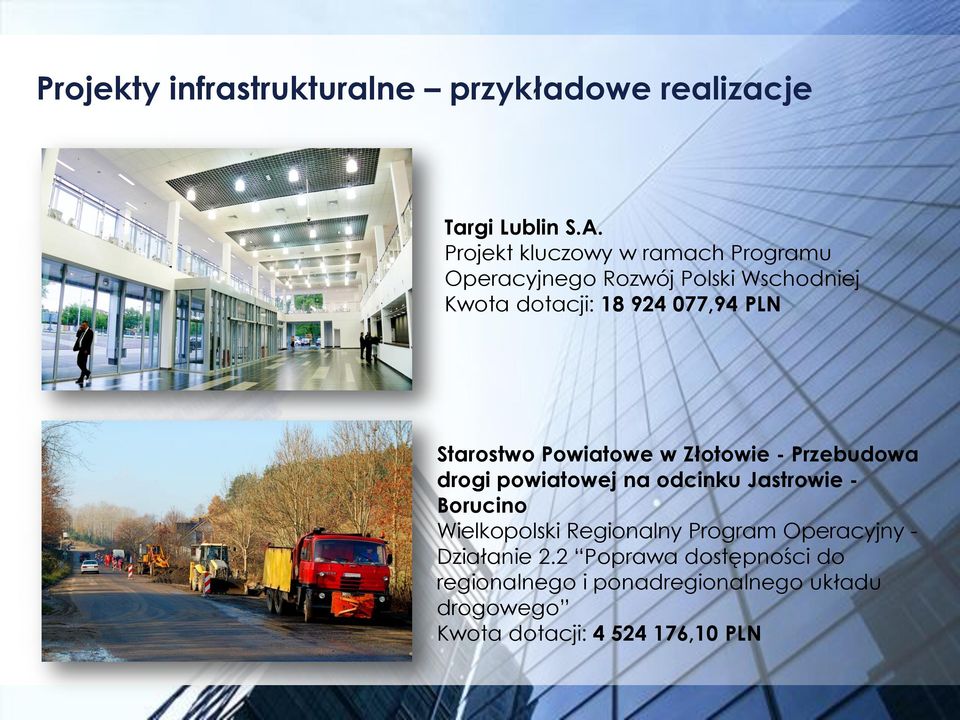 Projekty infrastrukturalne – przykładowe realizacje

Targi Lublin S.A.
Projekt kluczowy w ramach Programu Operacyjnego Rozwój Polski Wschodniej
Kwota dotacji: 18 924 077,94 PLN

Starostwo Powiatowe w Złotowie - Przebudowa drogi powiatowej na odcinku Jastrowie - Borucino
Wielkopolski Regionalny Program Operacyjny - Działanie 2.2 "Poprawa dostępności do regionalnego i ponadregionalnego układu drogowego"
Kwota dotacji: 4 524 176,10 PLN